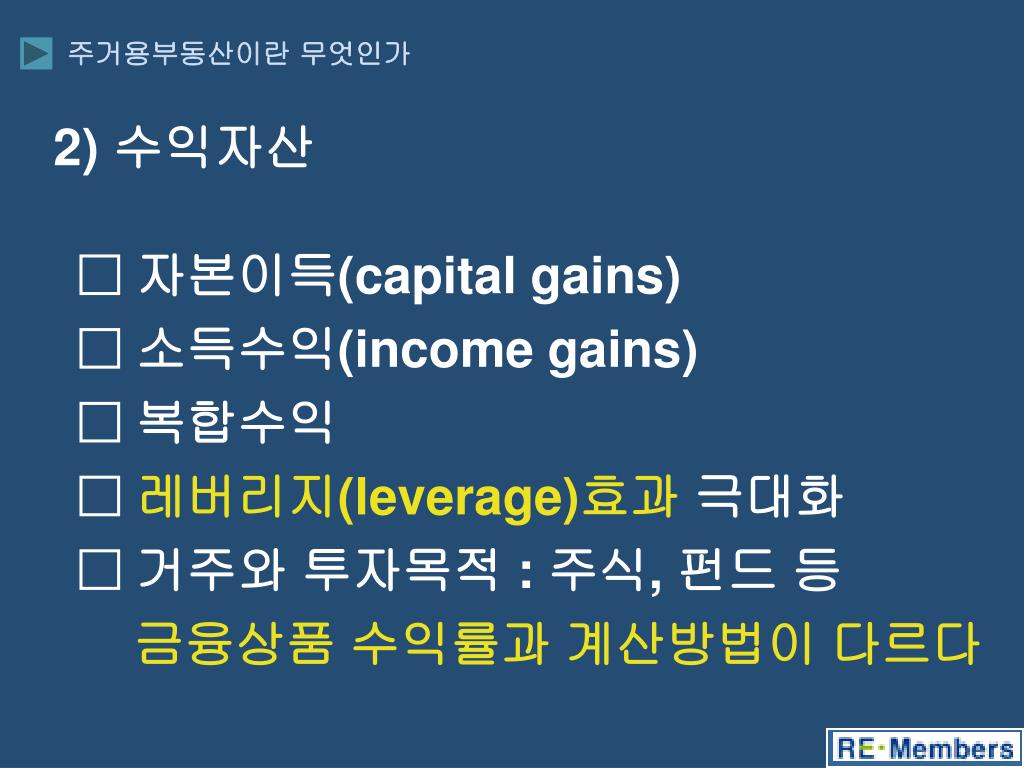 주거용부동산이란 무엇인가

2) 수익자산

□ 자본이득(capital gains)
□ 소득수익(income gains)
□ 복합수익
□ 레버리지(leverage)효과 극대화
□ 거주와 투자목적 : 주식, 펀드 등
금융상품 수익률과 계산방법이 다르다

RE·Members